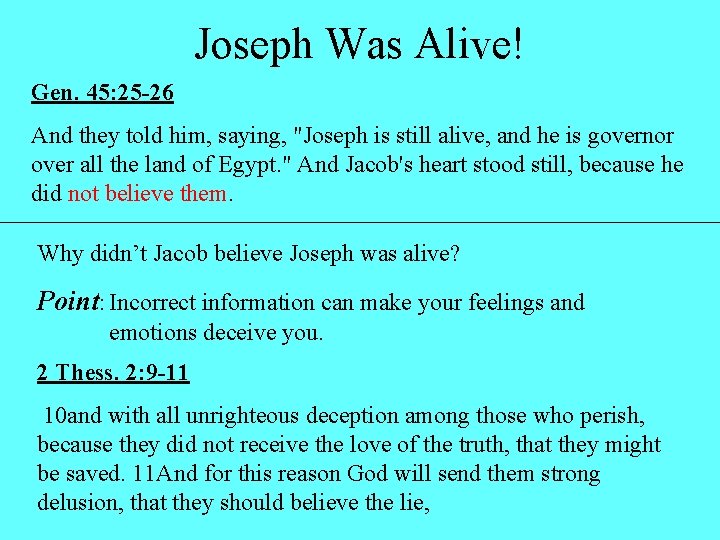 Joseph Was Alive!

Gen. 45:25-26

And they told him, saying, "Joseph is still alive, and he is governor over all the land of Egypt." And Jacob's heart stood still, because he did not believe them.

Why didn't Jacob believe Joseph was alive?

Point: Incorrect information can make your feelings and emotions deceive you.

2 Thess. 2:9-11

10and with all unrighteous deception among those who perish, because they did not receive the love of the truth, that they might be saved. 11And for this reason God will send them strong delusion, that they should believe the lie,